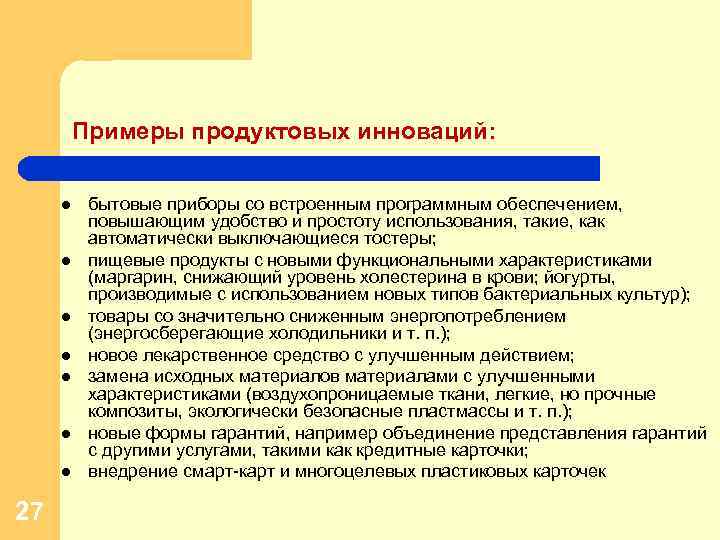 Примеры продуктовых инноваций:

- бытовые приборы со встроенным программным обеспечением, повышающим удобство и простоту использования, такие, как автоматически выключающиеся тостеры;
- пищевые продукты с новыми функциональными характеристиками (маргарин, снижающий уровень холестерина в крови; йогурты, производимые с использованием новых типов бактериальных культур);
- товары со значительно сниженным энергопотреблением (энергосберегающие холодильники и т. п.);
- новое лекарственное средство с улучшенным действием;
- замена исходных материалов материалами с улучшенными характеристиками (воздухопроницаемые ткани, легкие, но прочные композиты, экологически безопасные пластмассы и т. п.);
- новые формы гарантий, например объединение представления гарантий с другими услугами, такими как кредитные карточки;
- внедрение смарт-карт и многоцелевых пластиковых карточек

27